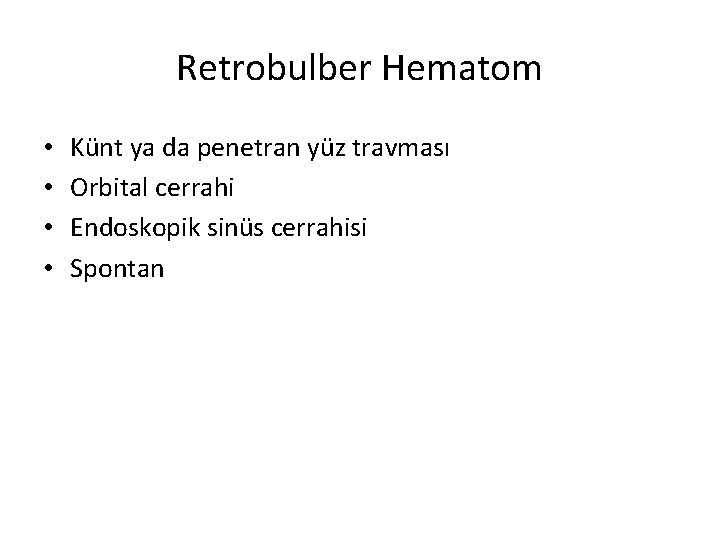 Retrobulber Hematom

• Künt ya da penetran yüz travması
• Orbital cerrahi
• Endoskopik sinüs cerrahisi
• Spontan